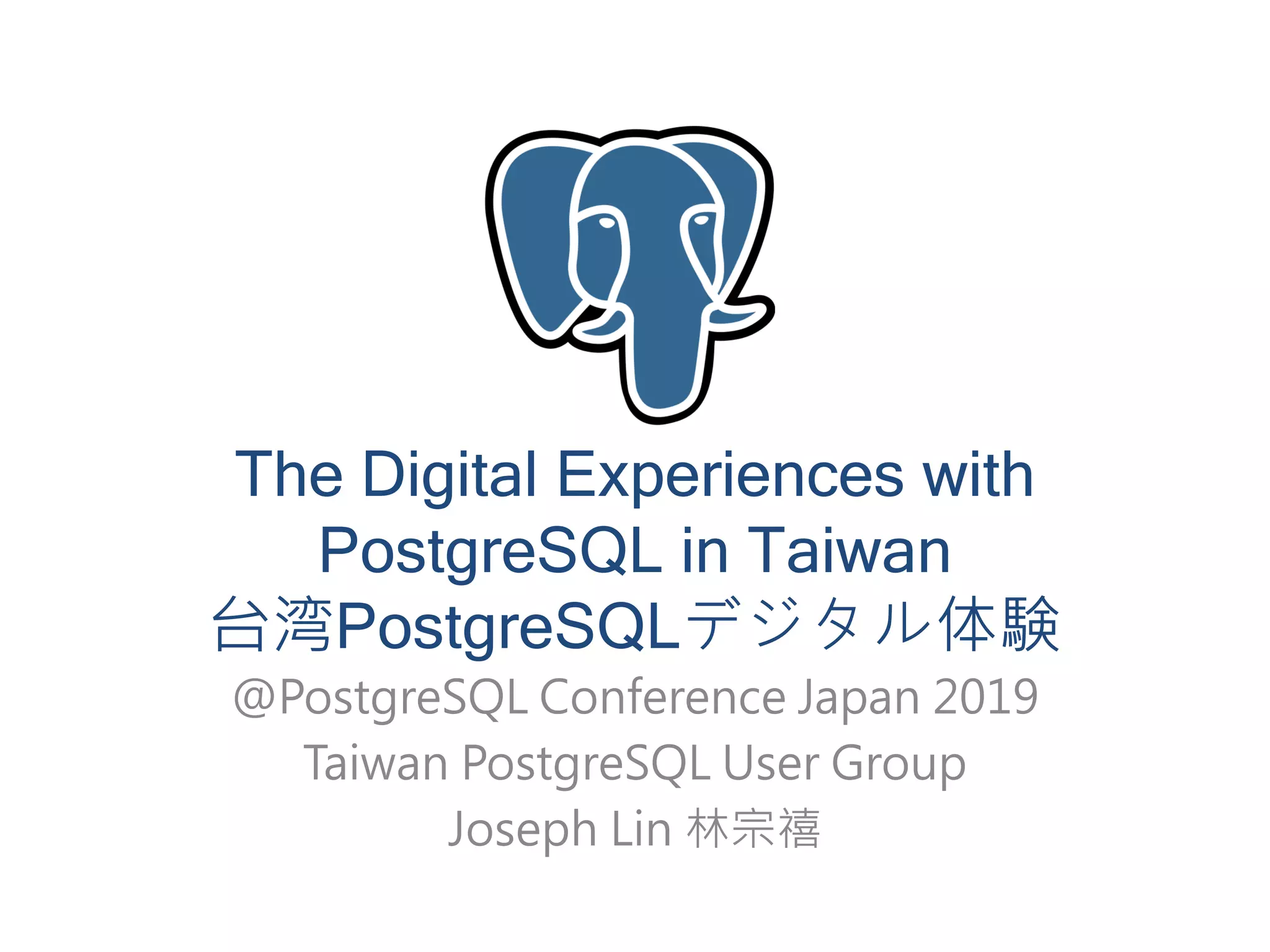 The Digital Experiences with PostgreSQL in Taiwan
台湾PostgreSQLデジタル体験

@PostgreSQL Conference Japan 2019
Taiwan PostgreSQL User Group
Joseph Lin 林宗禧